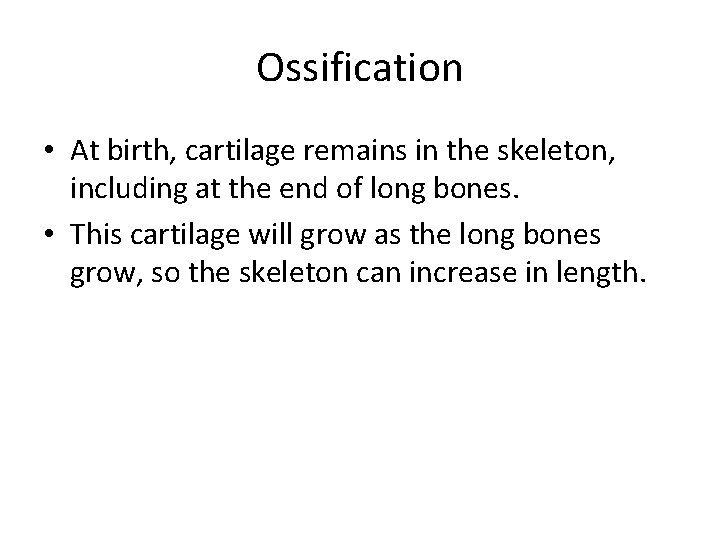 Ossification

• At birth, cartilage remains in the skeleton, including at the end of long bones.
• This cartilage will grow as the long bones grow, so the skeleton can increase in length.